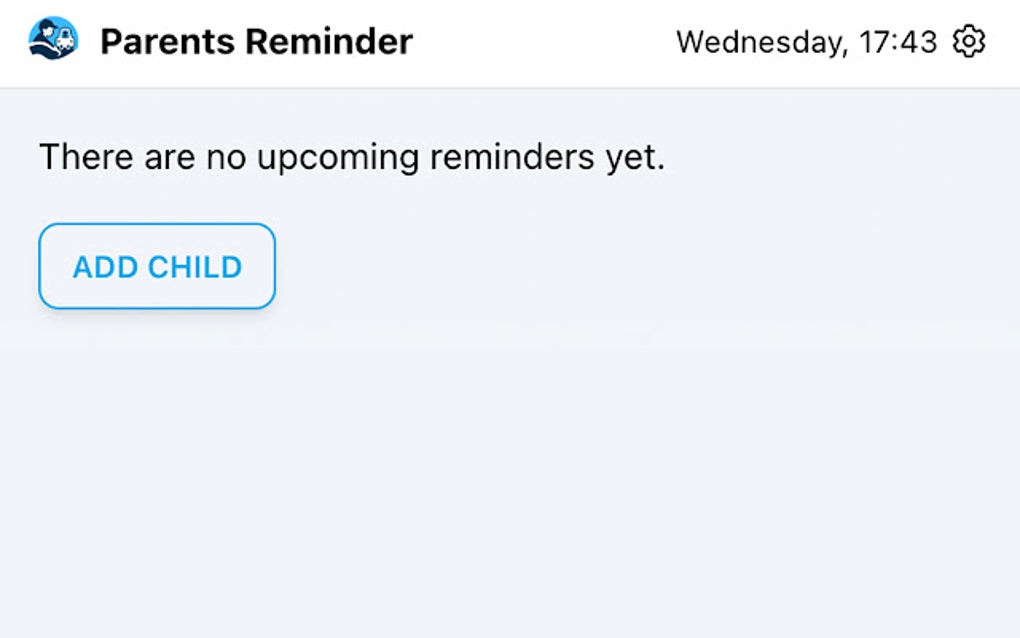 Parents Reminder

Wednesday, 17:43

There are no upcoming reminders yet.

ADD CHILD